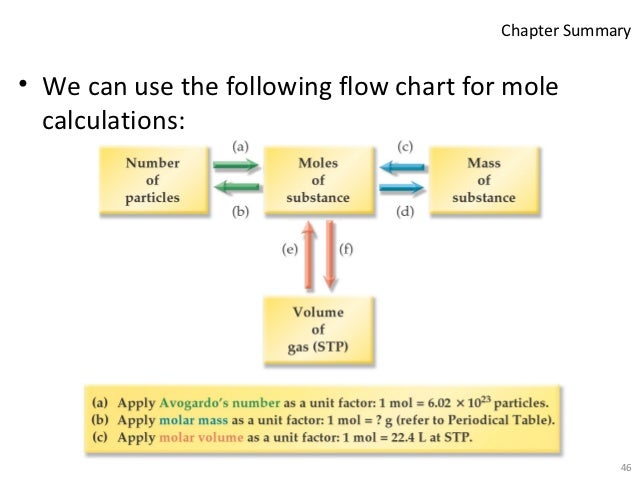 Chapter Summary

• We can use the following flow chart for mole calculations:

Number of particles

(a)

(b)

Moles of substance

(c)

(d)

Mass of substance

(e)

(f)

Volume of gas (STP)

(a) Apply Avogardo's number as a unit factor: 1 mol = $6.02 \times 10^{23}$ particles.
(b) Apply molar mass as a unit factor: 1 mol = ? g (refer to Periodical Table).
(c) Apply molar volume as a unit factor: 1 mol = 22.4 L at STP.

46